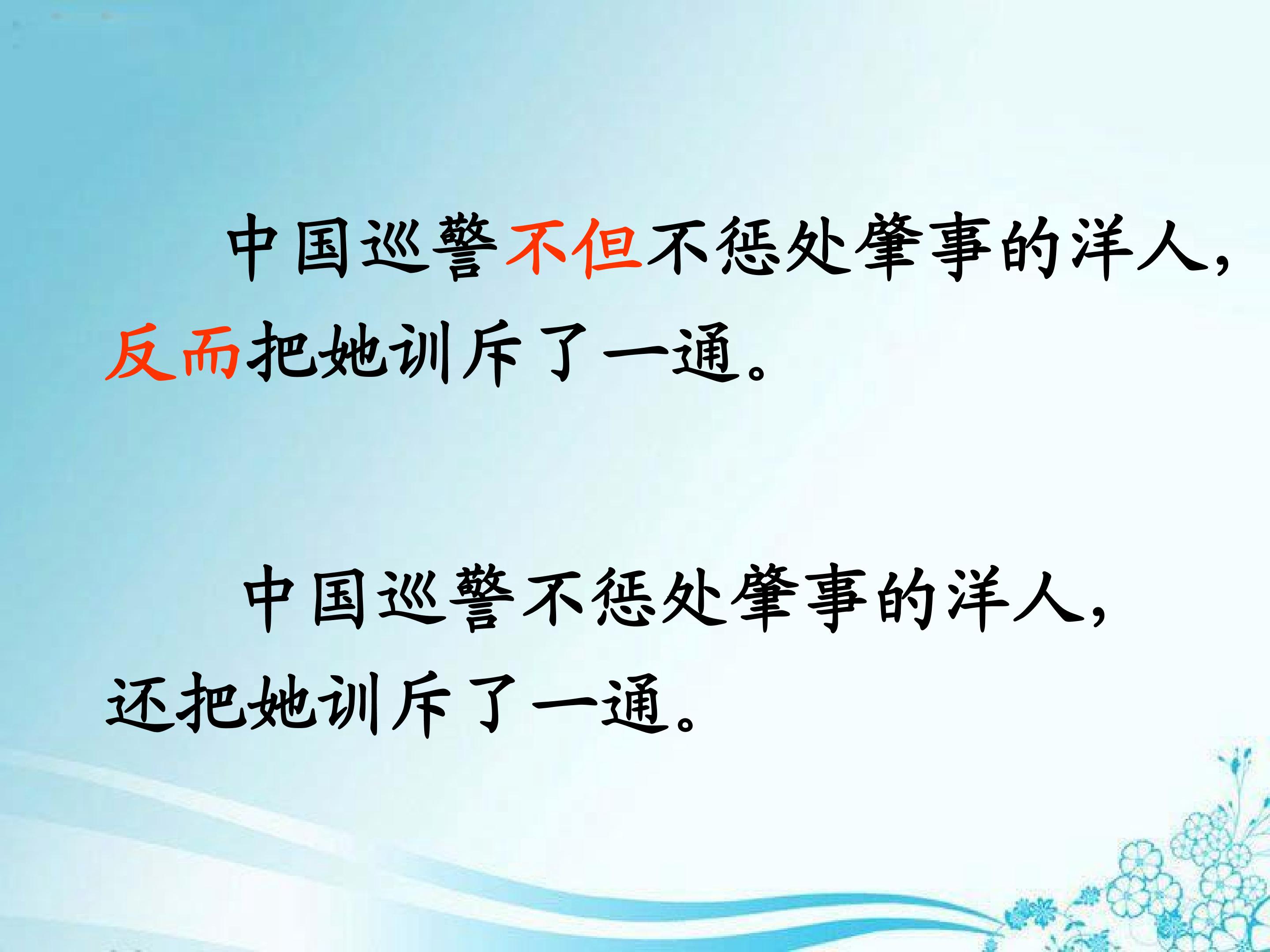 中国巡警不但不惩处肇事的洋人，反而把她训斥了一通。

中国巡警不惩处肇事的洋人，还把她训斥了一通。